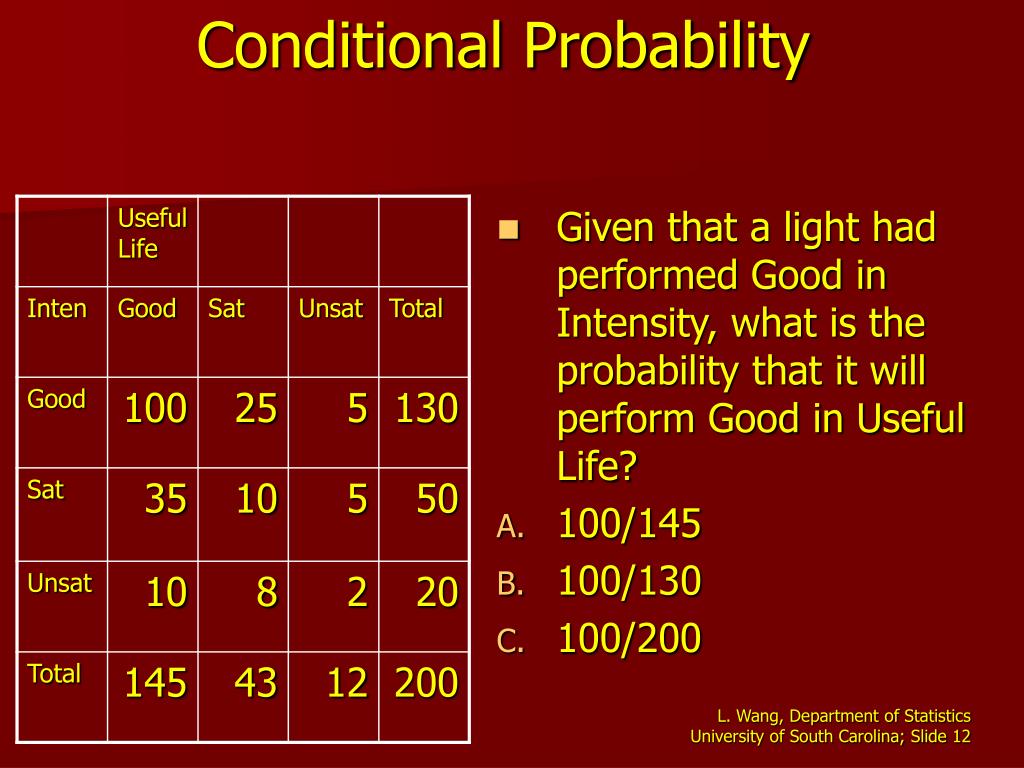 Conditional Probability

|  | Useful Life |  |  |  |
|---|---|---|---|---|
| Inten | Good | Sat | Unsat | Total |
| Good | 100 | 25 | 5 | 130 |
| Sat | 35 | 10 | 5 | 50 |
| Unsat | 10 | 8 | 2 | 20 |
| Total | 145 | 43 | 12 | 200 |

Given that a light had performed Good in Intensity, what is the probability that it will perform Good in Useful Life?

A. 100/145
B. 100/130
C. 100/200

L. Wang, Department of Statistics
University of South Carolina; Slide 12